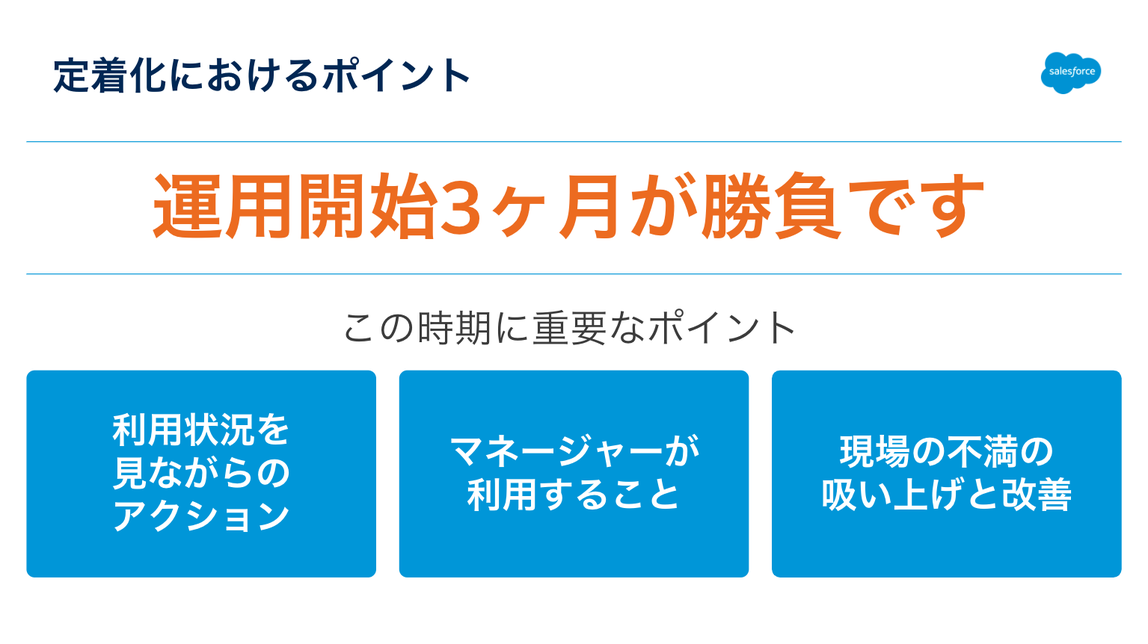 定着化におけるポイント

salesforce

運用開始3ヶ月が勝負です

この時期に重要なポイント

利用状況を見ながらのアクション

マネージャーが利用すること

現場の不満の吸い上げと改善